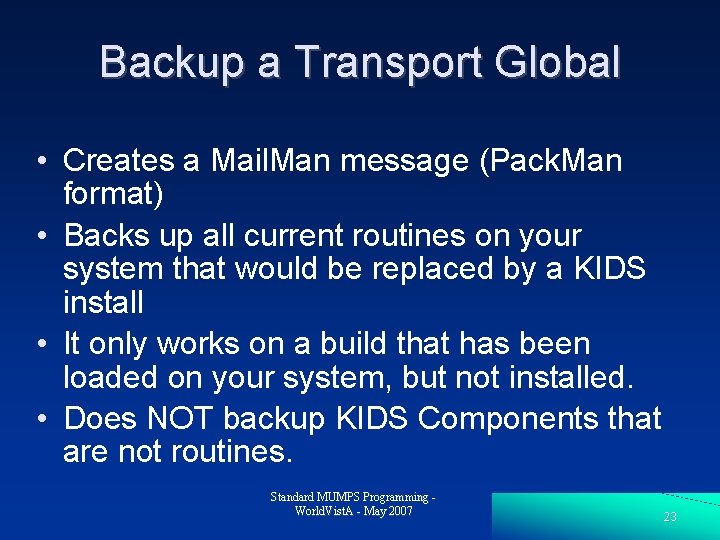 Backup a Transport Global

• Creates a MailMan message (PackMan format)
• Backs up all current routines on your system that would be replaced by a KIDS install
• It only works on a build that has been loaded on your system, but not installed.
• Does NOT backup KIDS Components that are not routines.

Standard MUMPS Programming - WorldVistA - May 2007

23